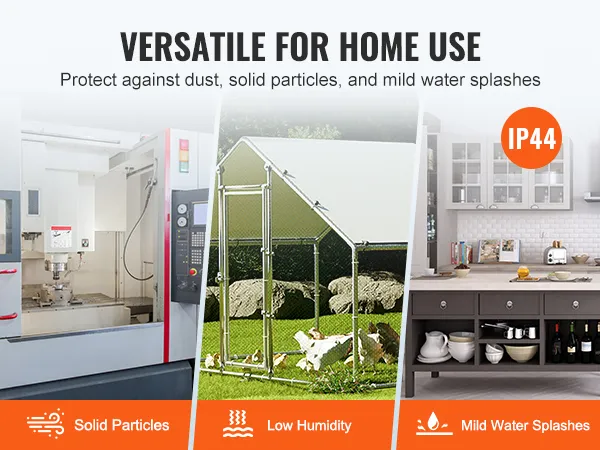 VERSATILE FOR HOME USE

Protect against dust, solid particles, and mild water splashes

IP44

Solid Particles

Low Humidity

Mild Water Splashes